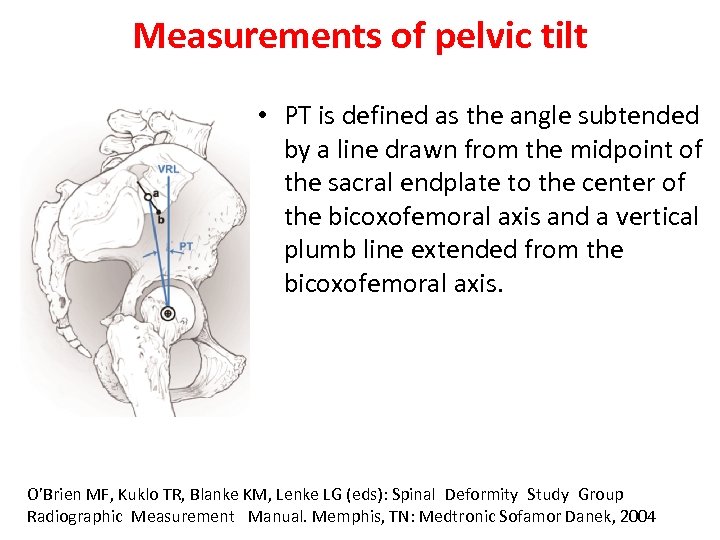 Measurements of pelvic tilt

VRL
a
b
PT

• PT is defined as the angle subtended by a line drawn from the midpoint of the sacral endplate to the center of the bicoxofemoral axis and a vertical plumb line extended from the bicoxofemoral axis.

O'Brien MF, Kuklo TR, Blanke KM, Lenke LG (eds): Spinal Deformity Study Group Radiographic Measurement Manual. Memphis, TN: Medtronic Sofamor Danek, 2004